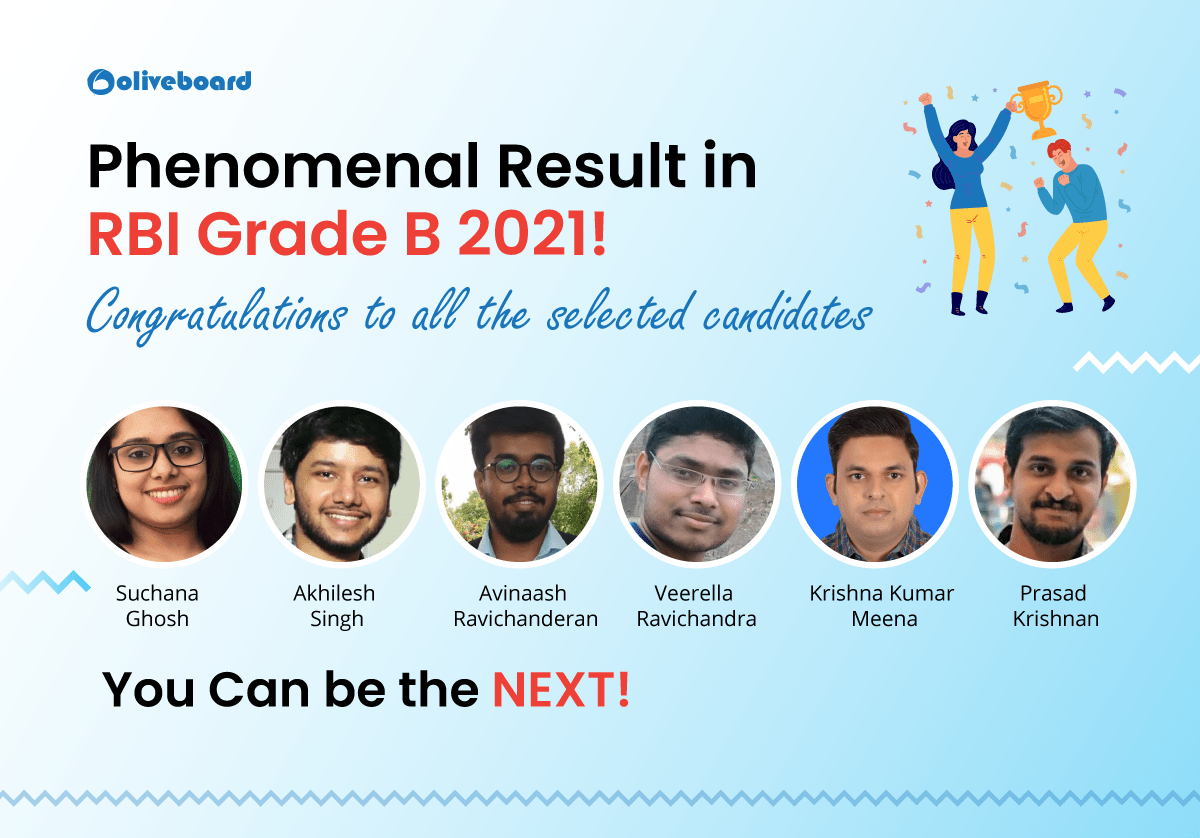 oliveboard

Phenomenal Result in
RBI Grade B 2021!

Congratulations to all the selected candidates

Suchana Ghosh

Akhilesh Singh

Avinaash Ravichanderan

Veerella Ravichandra

Krishna Kumar Meena

Prasad Krishnan

You Can be the NEXT!